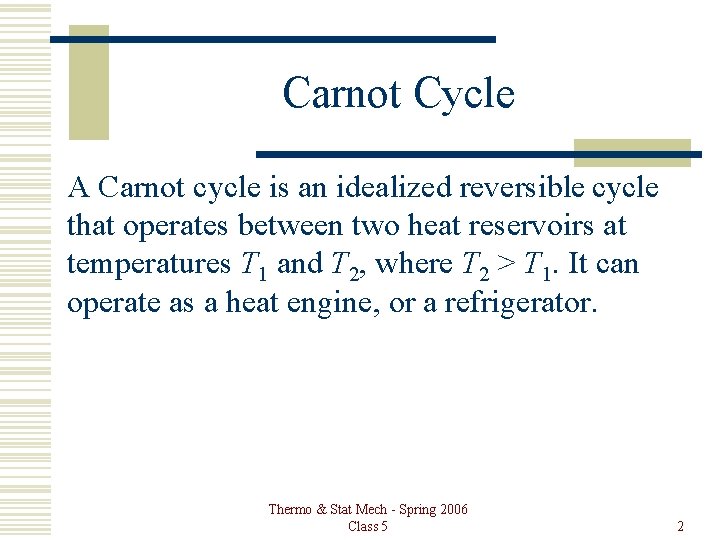 Carnot Cycle

A Carnot cycle is an idealized reversible cycle that operates between two heat reservoirs at temperatures $T_1$ and $T_2$, where $T_2 > T_1$. It can operate as a heat engine, or a refrigerator.

Thermo & Stat Mech - Spring 2006
Class 5

2